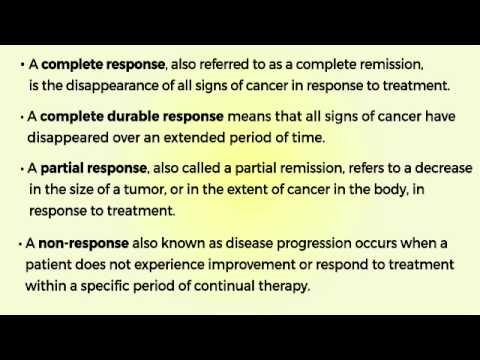 • A complete response, also referred to as a complete remission, is the disappearance of all signs of cancer in response to treatment.

• A complete durable response means that all signs of cancer have disappeared over an extended period of time.

• A partial response, also called a partial remission, refers to a decrease in the size of a tumor, or in the extent of cancer in the body, in response to treatment.

• A non-response also known as disease progression occurs when a patient does not experience improvement or respond to treatment within a specific period of continual therapy.